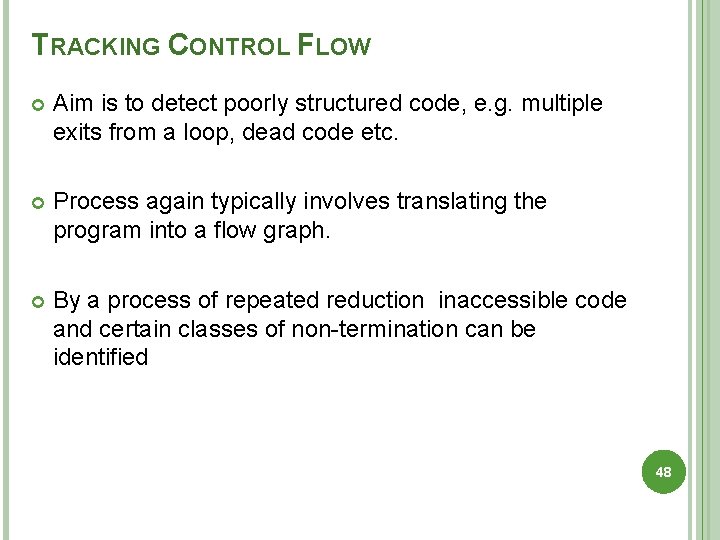 TRACKING CONTROL FLOW

Aim is to detect poorly structured code, e.g. multiple exits from a loop, dead code etc.

Process again typically involves translating the program into a flow graph.

By a process of repeated reduction inaccessible code and certain classes of non-termination can be identified

48